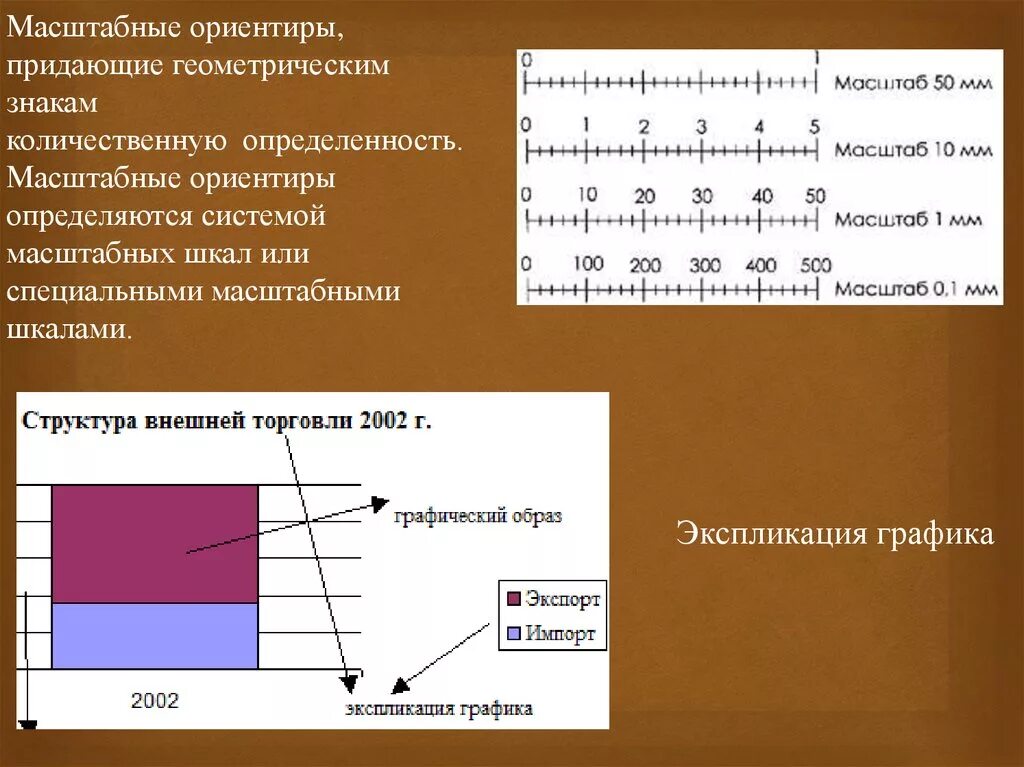 Масштабные ориентиры, придающие геометрическим знакам количественную определенность. Масштабные ориентиры определяются системой масштабных шкал или специальными масштабными шкалами.

0 1
Масштаб 50 мм
0 1 2 3 4 5
Масштаб 10 мм
0 10 20 30 40 50
Масштаб 1 мм
0 100 200 300 400 500
Масштаб 0,1 мм

Структура внешней торговли 2002 г.

графический образ

Экспорт
Импорт

2002

экспликация графика

Экспликация графика